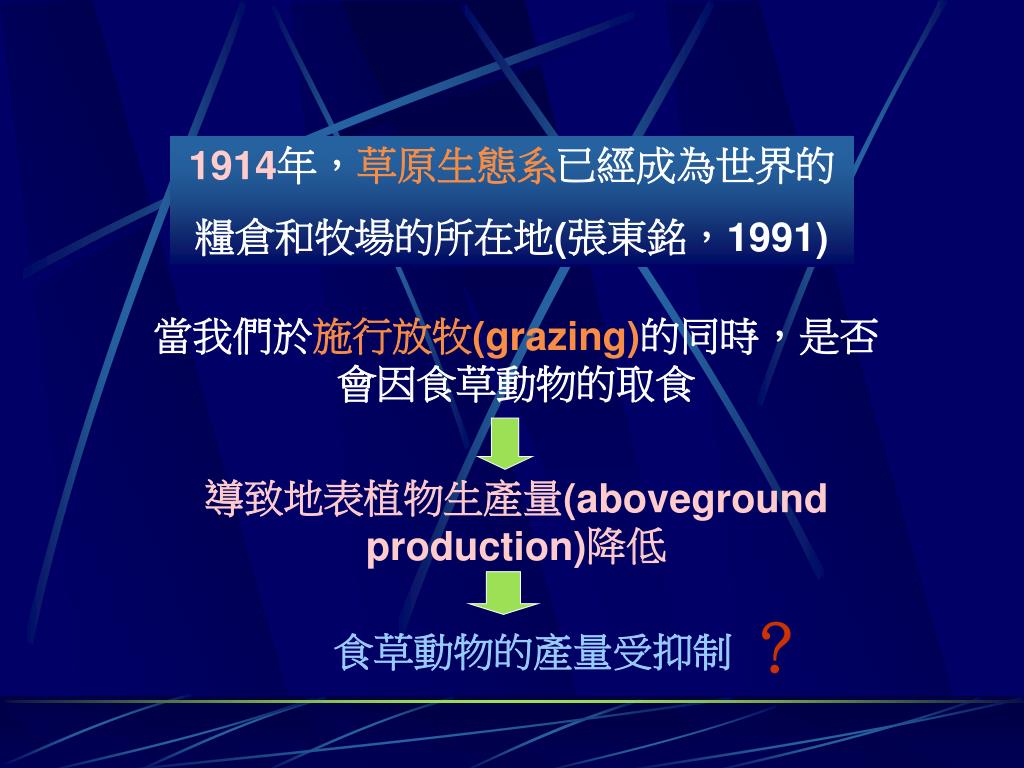 1914年，草原生態系已經成為世界的糧倉和牧場的所在地(張東銘，1991)

當我們於施行放牧(grazing)的同時，是否會因食草動物的取食

導致地表植物生產量(aboveground production)降低

食草動物的產量受抑制 ？